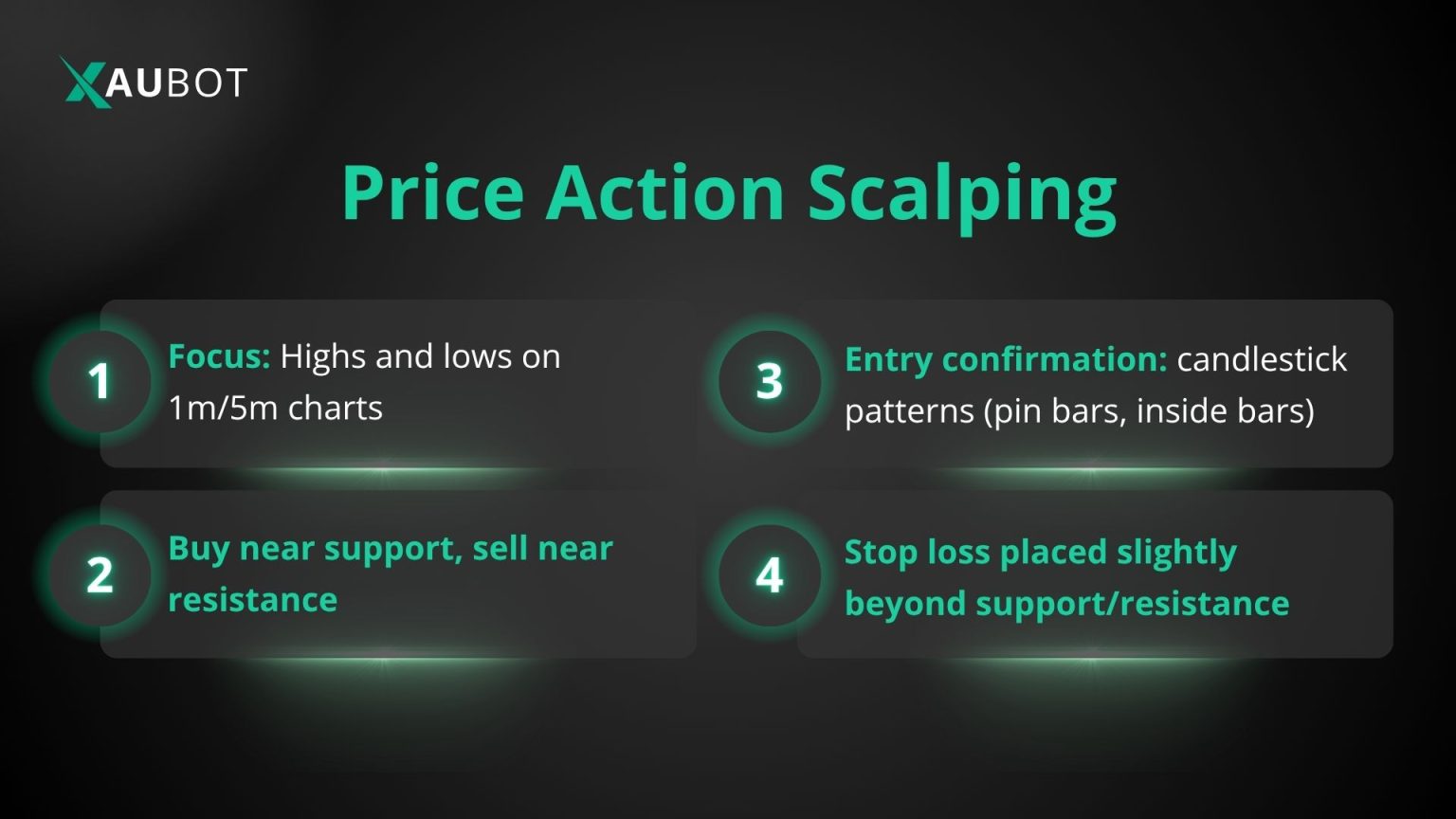 XAUBOT

Price Action Scalping

1 Focus: Highs and lows on 1m/5m charts

2 Buy near support, sell near resistance

3 Entry confirmation: candlestick patterns (pin bars, inside bars)

4 Stop loss placed slightly beyond support/resistance